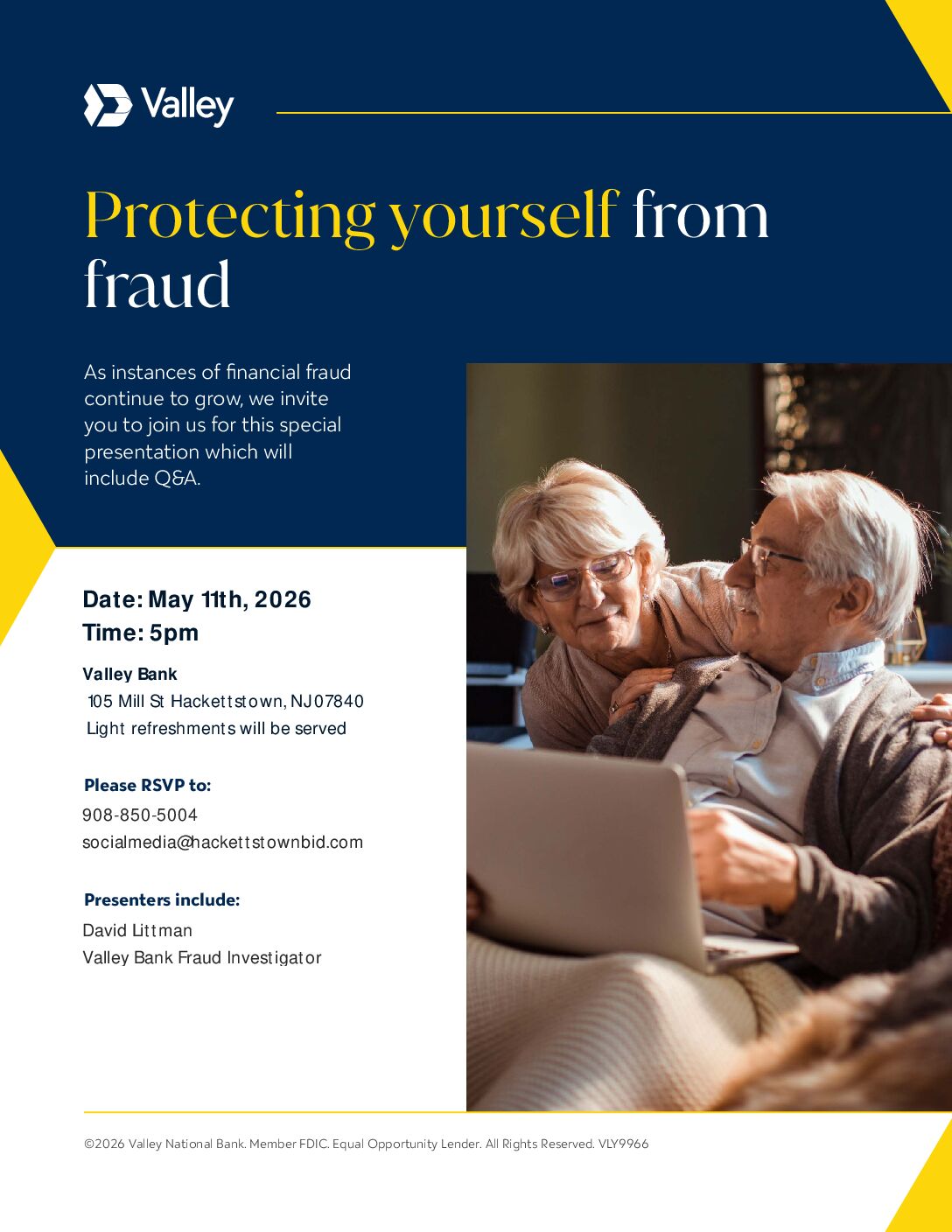 Valley

Protecting yourself from fraud

As instances of financial fraud continue to grow, we invite you to join us for this special presentation which will include Q&A.

Date: May 11th, 2026
Time: 5pm

Valley Bank
105 Mill St Hackettstown, NJ 07840
Light refreshments will be served

Please RSVP to:
908-850-5004
socialmedia@hackettstownbid.com

Presenters include:
David Littman
Valley Bank Fraud Investigator

©2026 Valley National Bank. Member FDIC. Equal Opportunity Lender. All Rights Reserved. VLY9966